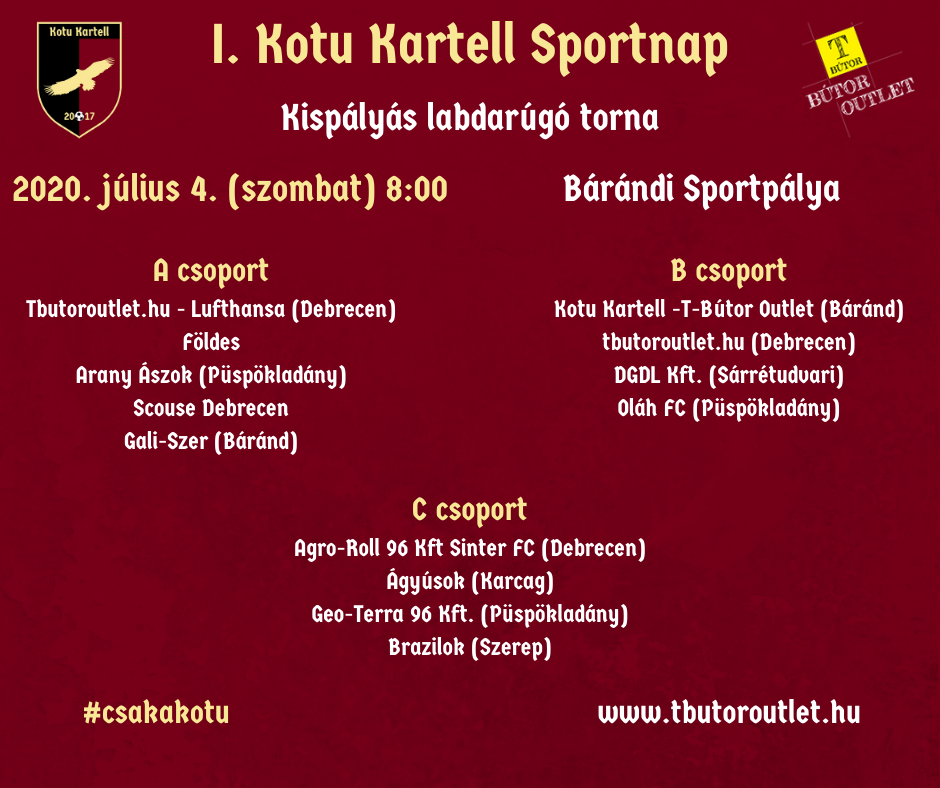 Kotu Kartell
2017

I. Kotu Kartell Sportnap

T
BÚTOR
BÚTOR OUTLET

Kispályás labdarúgó torna

2020. július 4. (szombat) 8:00

Bárándi Sportpálya

A csoport
Tbutoroutlet.hu - Lufthansa (Debrecen)
Földes
Arany Ászok (Püspökladány)
Scouse Debrecen
Gali-Szer (Báránd)

B csoport
Kotu Kartell -T-Bútor Outlet (Báránd)
tbutoroutlet.hu (Debrecen)
DGDL Kft. (Sárrétudvari)
Oláh FC (Püspökladány)

C csoport
Agro-Roll 96 Kft Sinter FC (Debrecen)
Ágyúsok (Karcag)
Geo-Terra 96 Kft. (Püspökladány)
Brazilok (Szerep)

#csakakotu

www.tbutoroutlet.hu